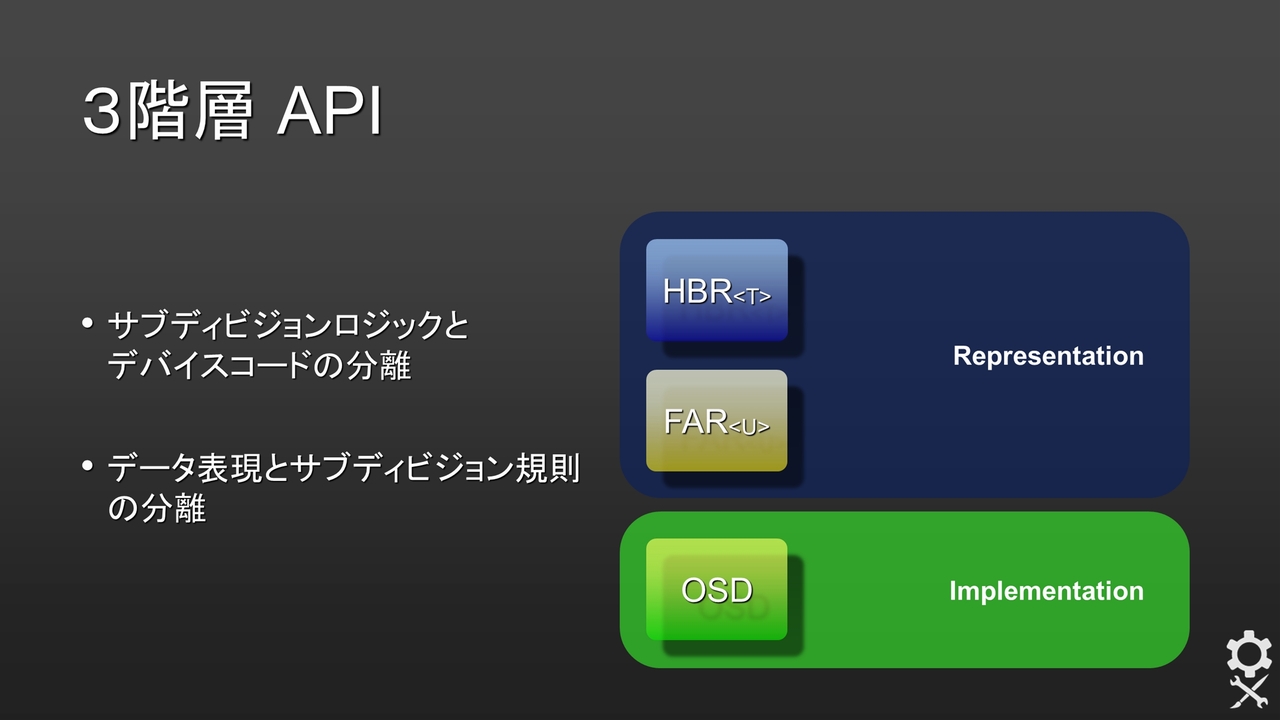 3階層 API

• サブディビジョンロジックとデバイスコードの分離

• データ表現とサブディビジョン規則の分離

HBR<T>

FAR<U>

Representation

OSD

Implementation